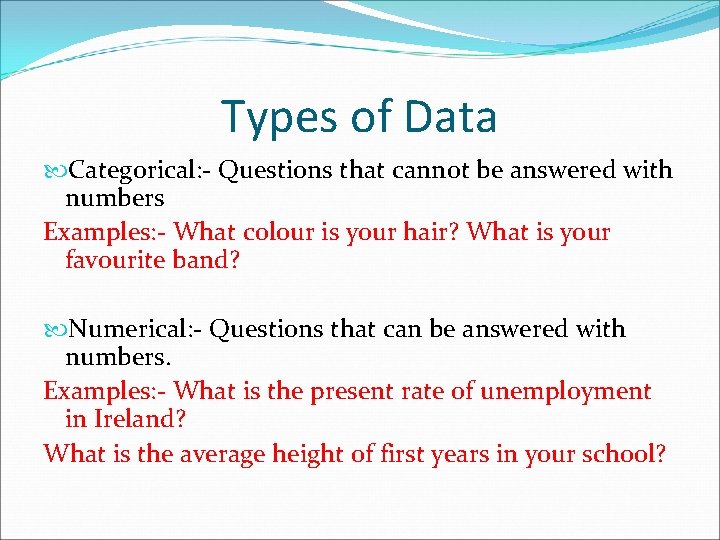 Types of Data

Categorical:- Questions that cannot be answered with numbers

Examples:- What colour is your hair? What is your favourite band?

Numerical:- Questions that can be answered with numbers.

Examples:- What is the present rate of unemployment in Ireland?

What is the average height of first years in your school?